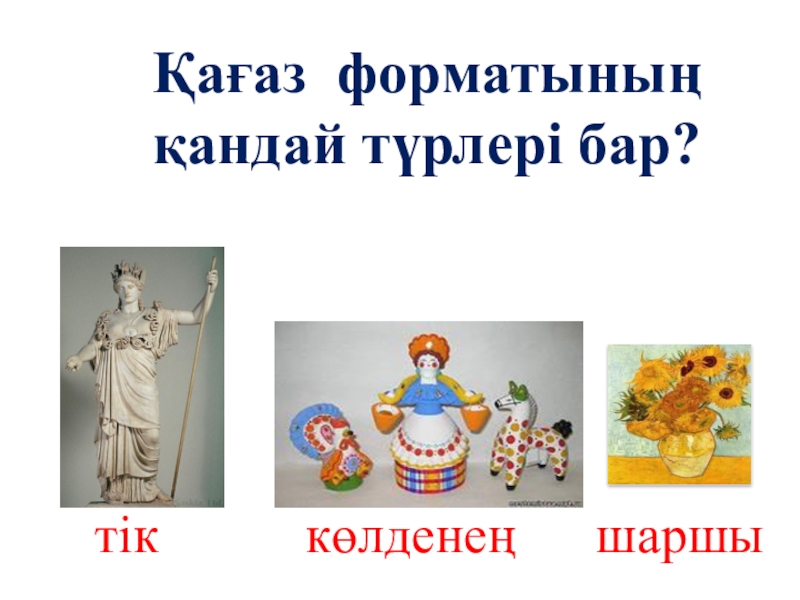 Қағаз форматының қандай түрлері бар?

тік

көлденең

шаршы